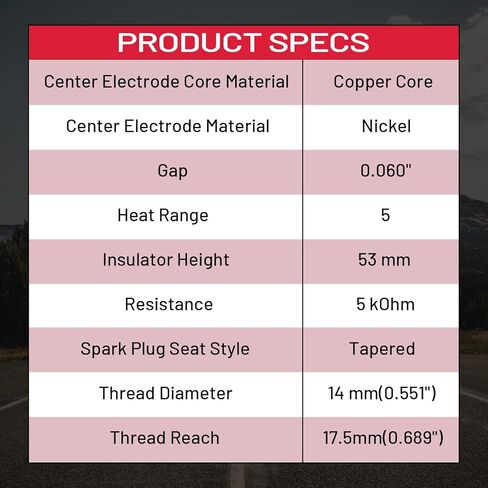 PRODUCT SPECS

| Center Electrode Core Material | Copper Core |
|---|---|
| Center Electrode Material | Nickel |
| Gap | 0.060" |
| Heat Range | 5 |
| Insulator Height | 53 mm |
| Resistance | 5 kOhm |
| Spark Plug Seat Style | Tapered |
| Thread Diameter | 14 mm(0.551") |
| Thread Reach | 17.5mm(0.689") |